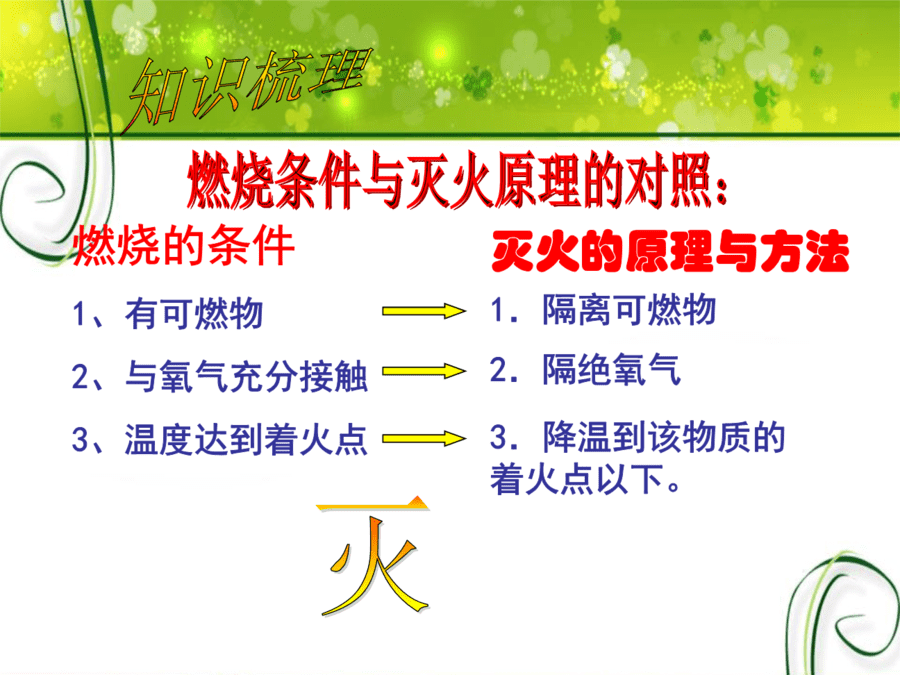 知识梳理

燃烧条件与灭火原理的对照：

燃烧的条件

1、有可燃物

2、与氧气充分接触

3、温度达到着火点

灭火的原理与方法

1．隔离可燃物

2．隔绝氧气

3．降温到该物质的着火点以下。

灭